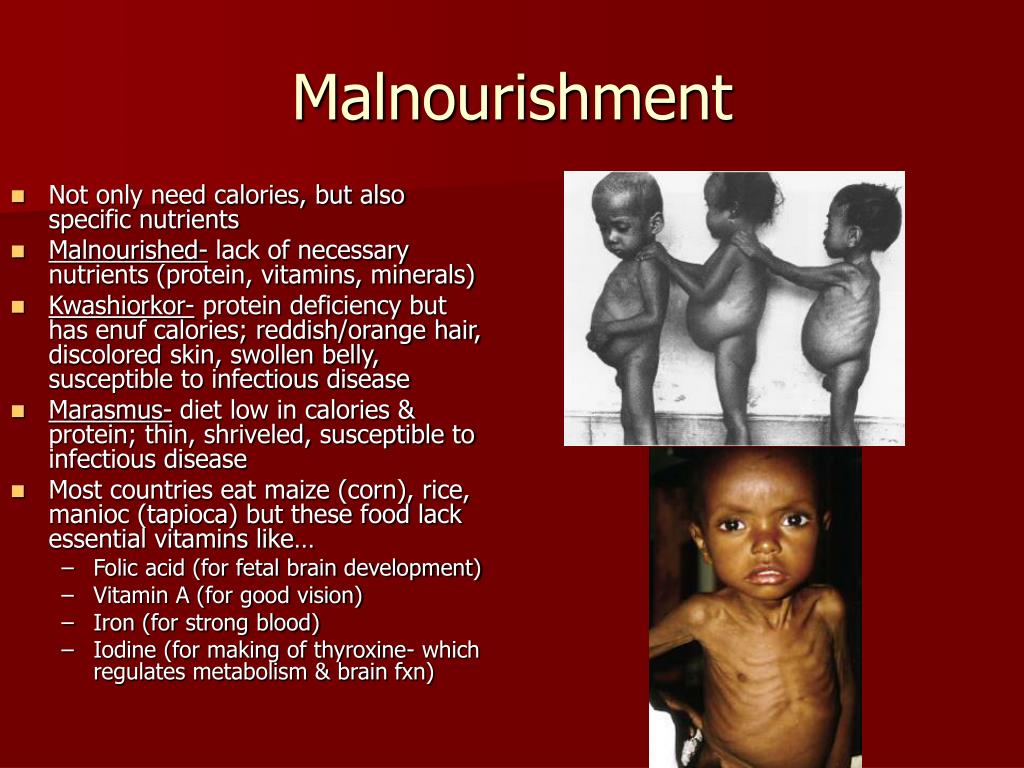 Malnourishment

- Not only need calories, but also specific nutrients
- Malnourished- lack of necessary nutrients (protein, vitamins, minerals)
- Kwashiorkor- protein deficiency but has enuf calories; reddish/orange hair, discolored skin, swollen belly, susceptible to infectious disease
- Marasmus- diet low in calories & protein; thin, shriveled, susceptible to infectious disease
- Most countries eat maize (corn), rice, manioc (tapioca) but these food lack essential vitamins like…
  – Folic acid (for fetal brain development)
  – Vitamin A (for good vision)
  – Iron (for strong blood)
  – Iodine (for making of thyroxine- which regulates metabolism & brain fxn)